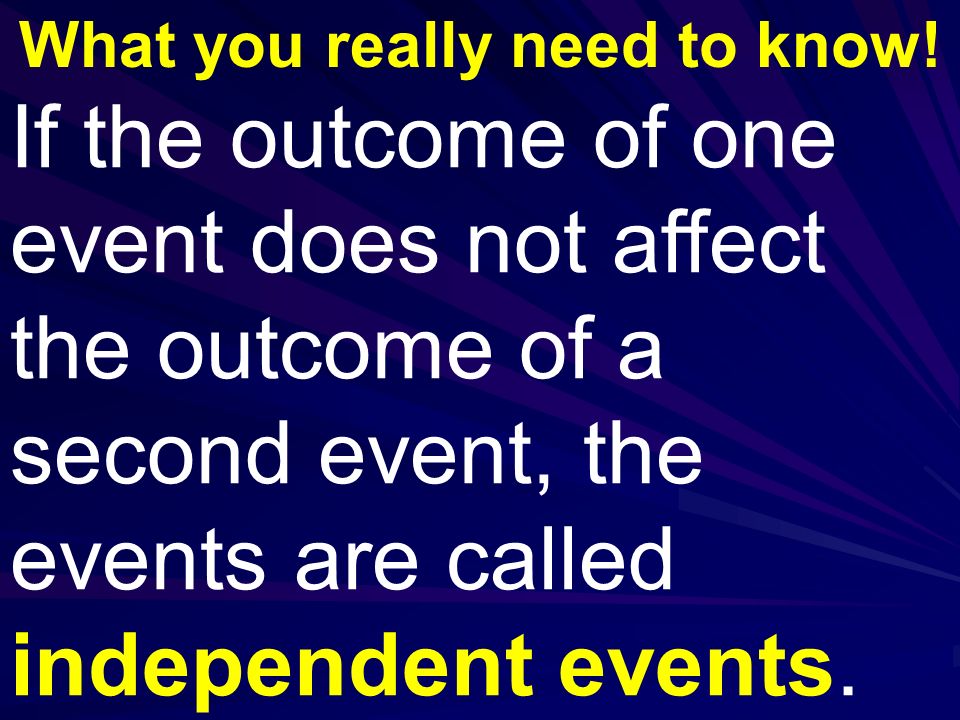 What you really need to know!

If the outcome of one event does not affect the outcome of a second event, the events are called independent events.